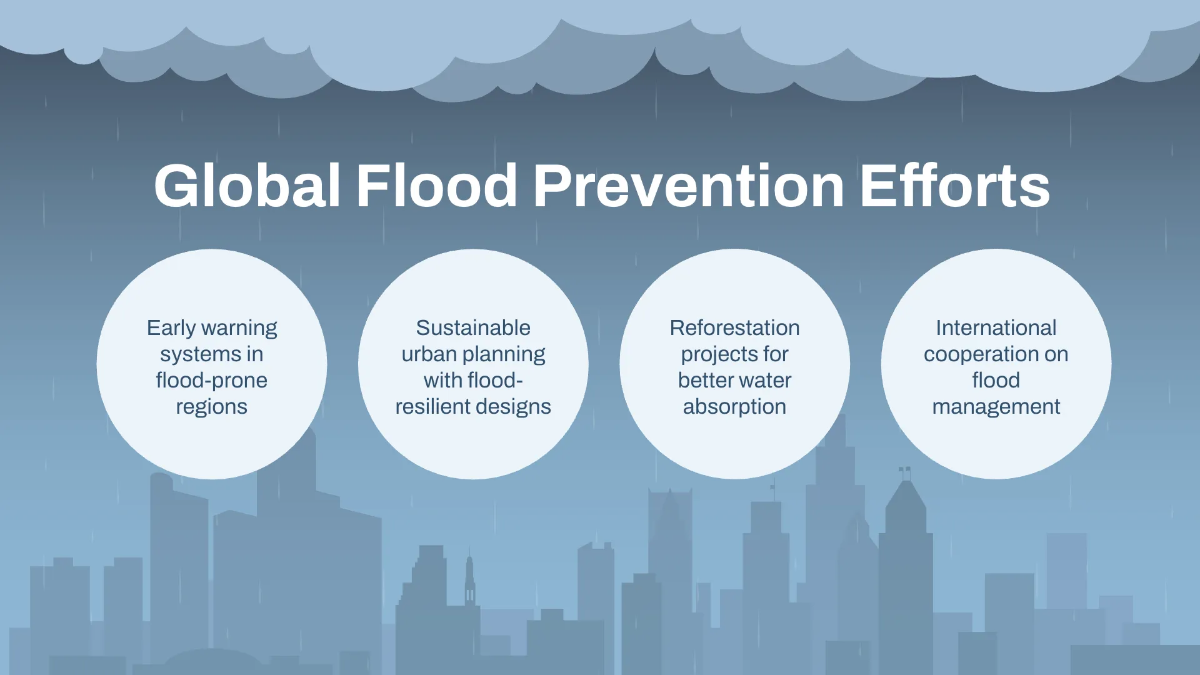 Global Flood Prevention Efforts

Early warning systems in flood-prone regions

Sustainable urban planning with flood-resilient designs

Reforestation projects for better water absorption

International cooperation on flood management